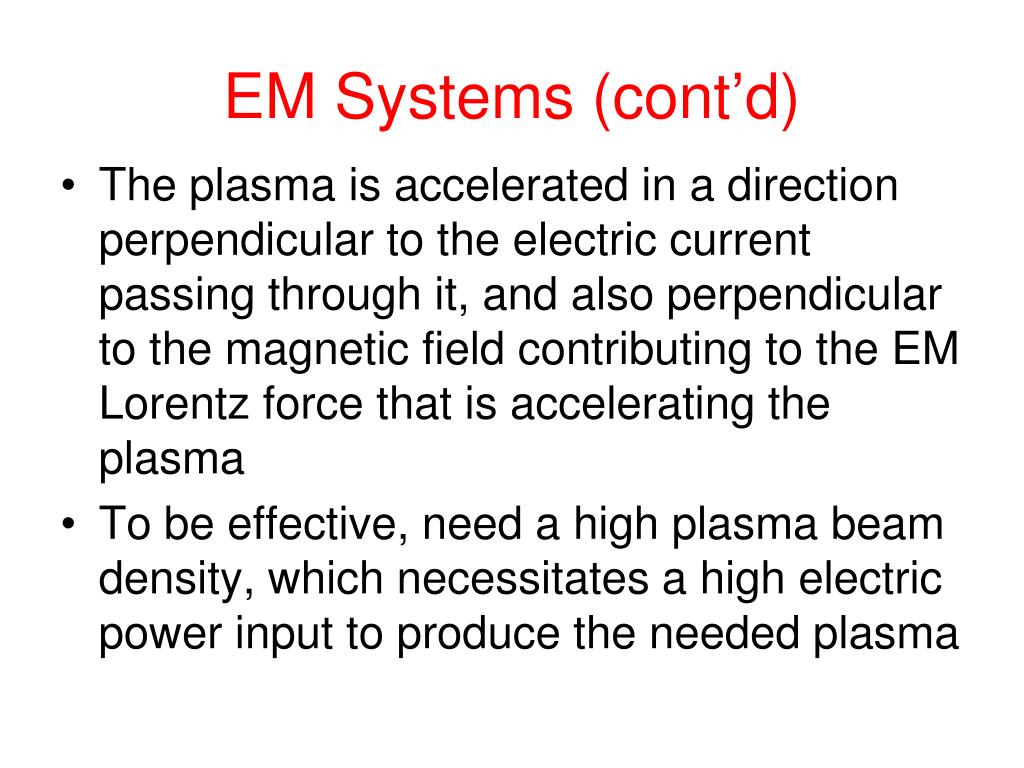 EM Systems (cont’d)

• The plasma is accelerated in a direction perpendicular to the electric current passing through it, and also perpendicular to the magnetic field contributing to the EM Lorentz force that is accelerating the plasma

• To be effective, need a high plasma beam density, which necessitates a high electric power input to produce the needed plasma